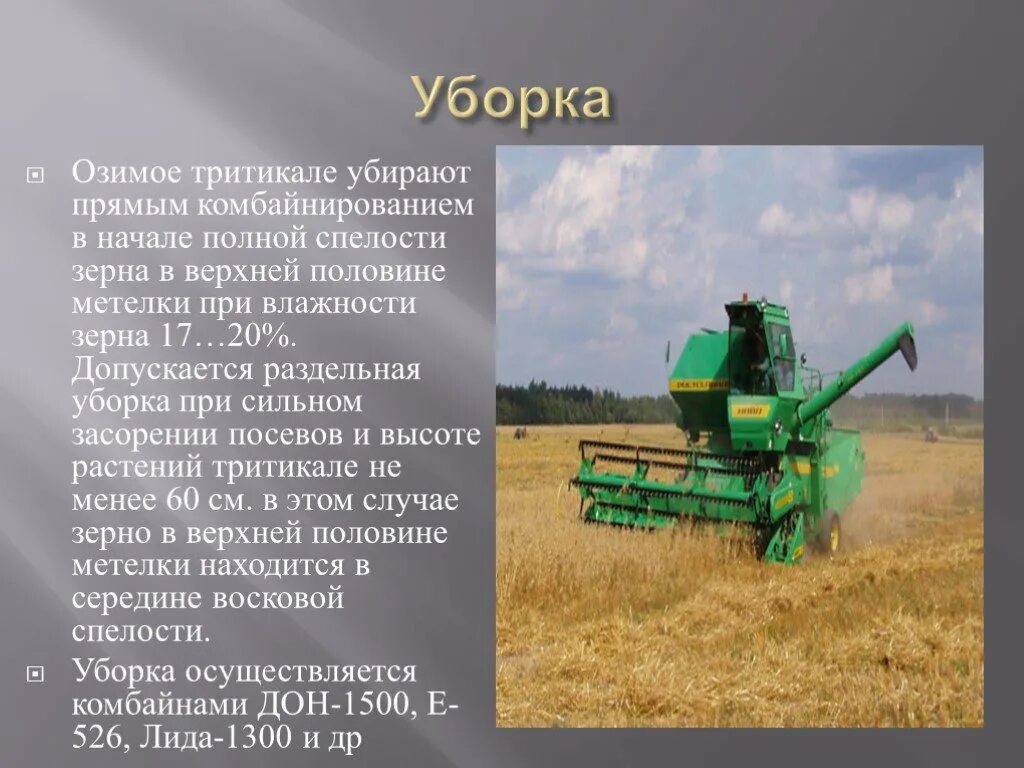 Уборка

Озимое тритикале убирают прямым комбайнированием в начале полной спелости зерна в верхней половине метелки при влажности зерна 17…20%. Допускается раздельная уборка при сильном засорении посевов и высоте растений тритикале не менее 60 см. в этом случае зерно в верхней половине метелки находится в середине восковой спелости.

Уборка осуществляется комбайнами ДОН-1500, Е-526, Лида-1300 и др